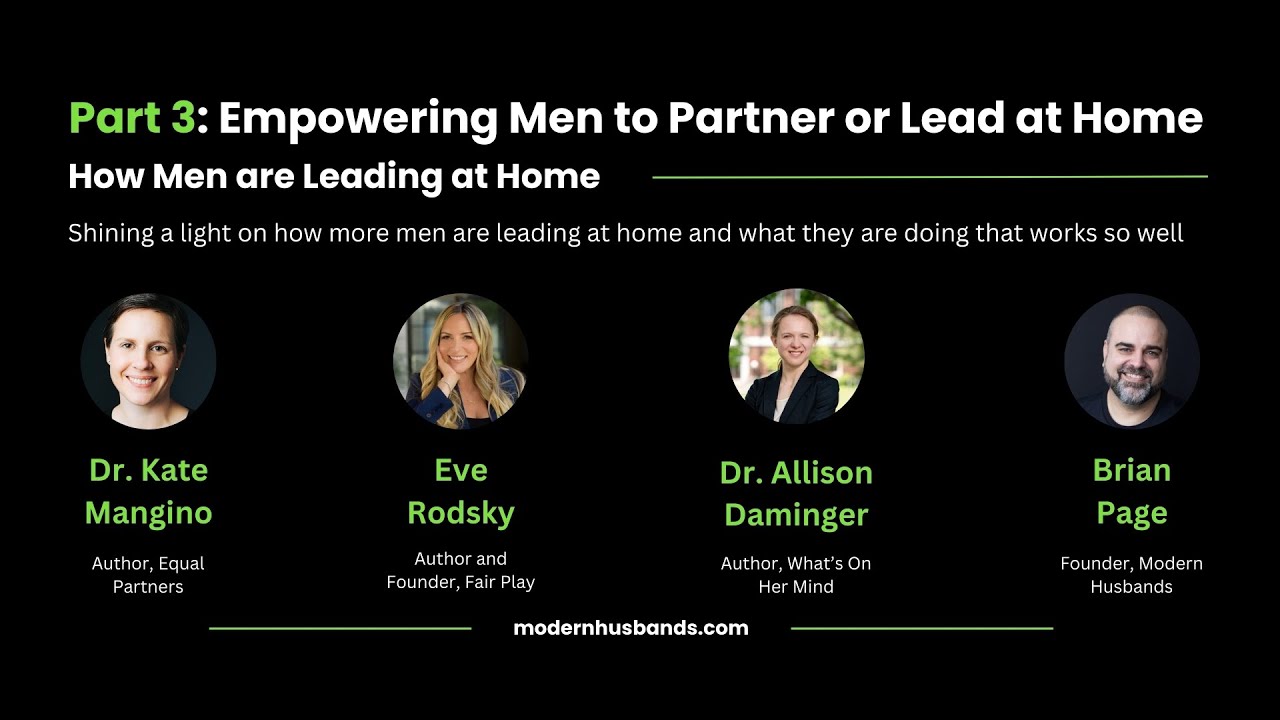 Part 3: Empowering Men to Partner or Lead at Home

How Men are Leading at Home

Shining a light on how more men are leading at home and what they are doing that works so well

Dr. Kate Mangino

Author, Equal Partners

Eve Rodsky

Author and Founder, Fair Play

Dr. Allison Daminger

Author, What's On Her Mind

Brian Page

Founder, Modern Husbands

modernhusbands.com